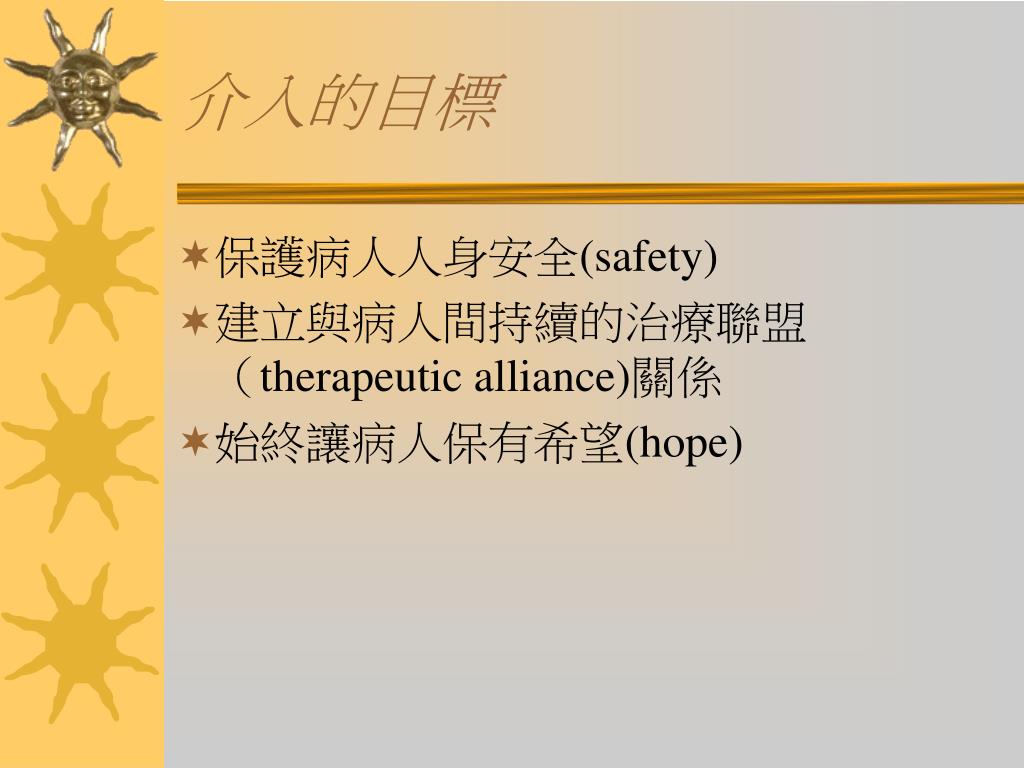 介入的目標

保護病人人身安全(safety)

建立與病人間持續的治療聯盟（therapeutic alliance)關係

始終讓病人保有希望(hope)